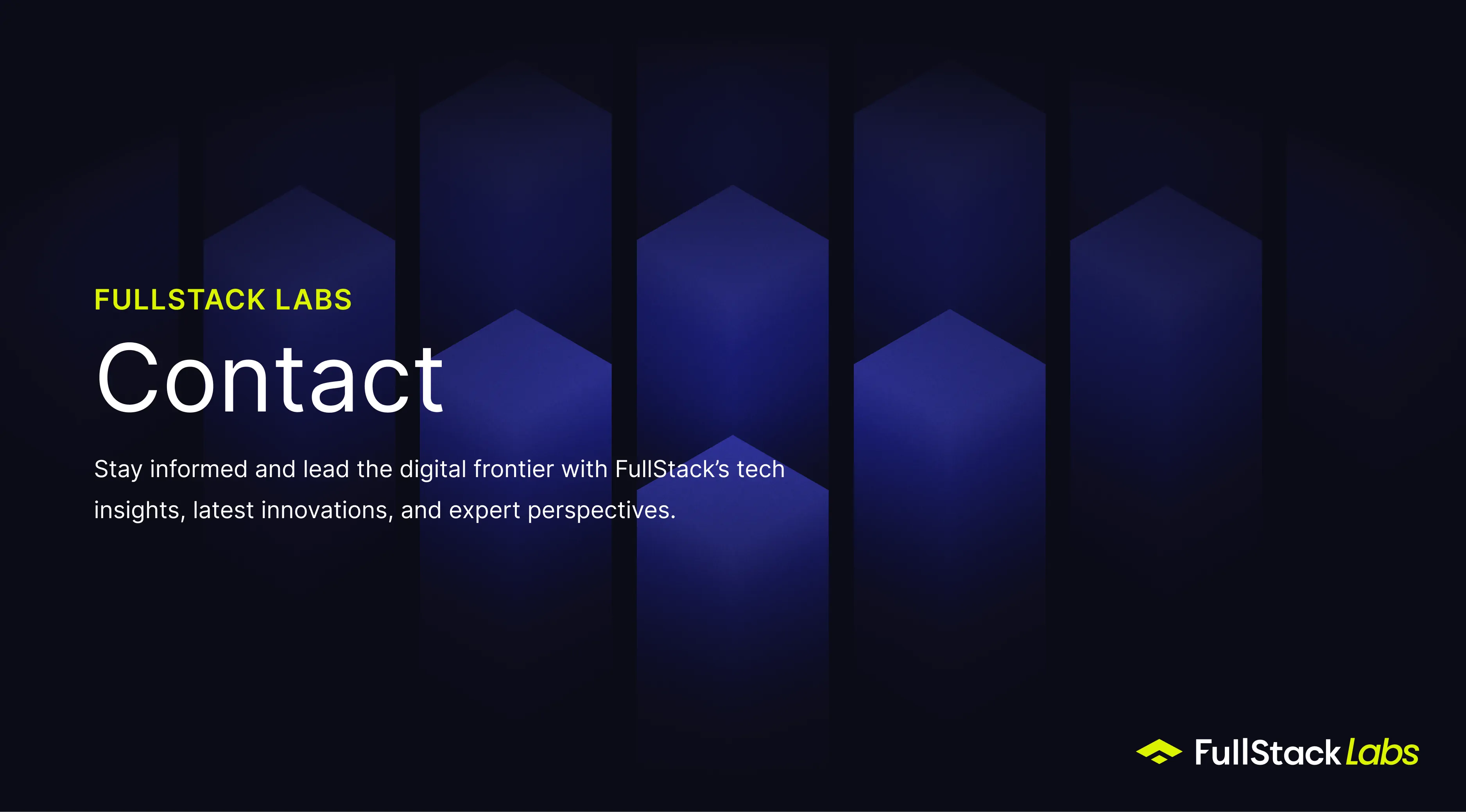 FULLSTACK LABS

Contact

Stay informed and lead the digital frontier with FullStack's tech insights, latest innovations, and expert perspectives.

FullStack Labs